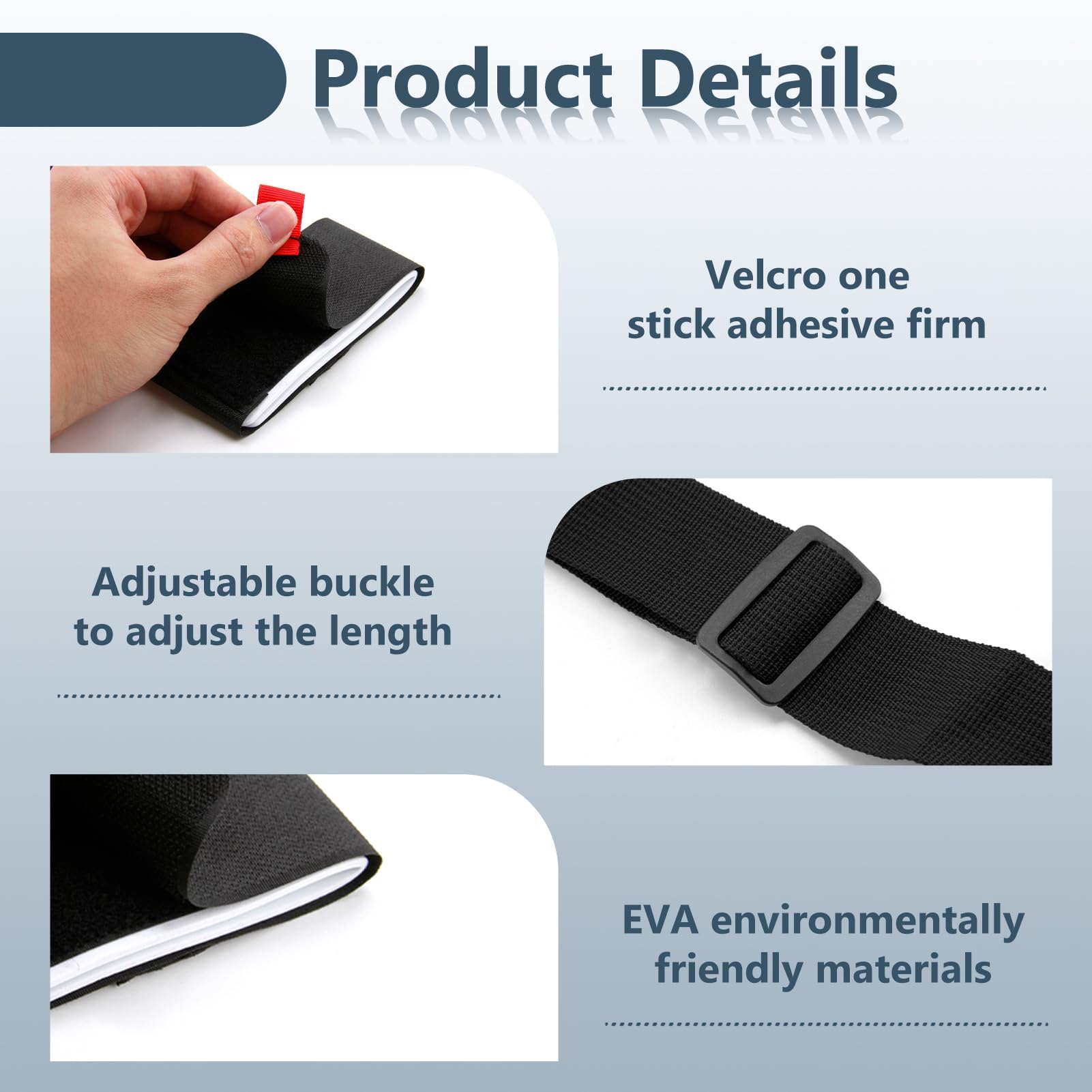 Product Details

Velcro one stick adhesive firm

Adjustable buckle to adjust the length

EVA environmentally friendly materials